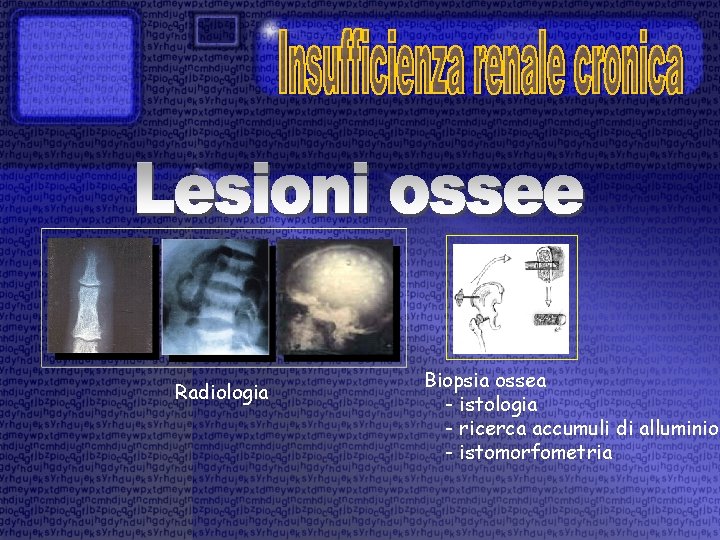 Insufficienza renale cronica

Lesioni ossee

Radiologia

Biopsia ossea
- istologia
- ricerca accumuli di alluminio
- istomorfometria